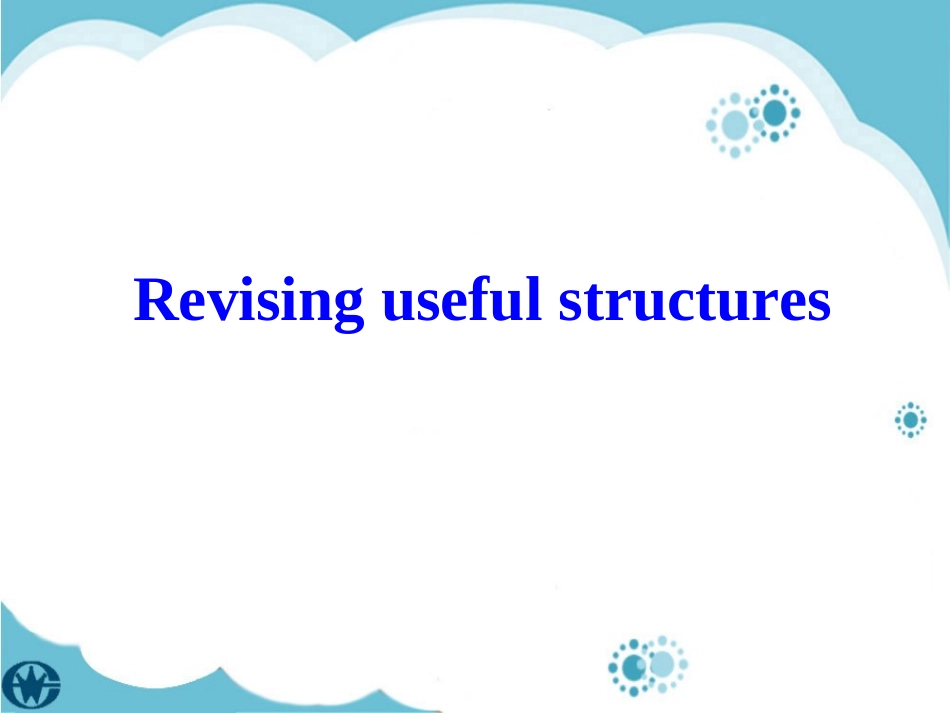 Revising useful structures